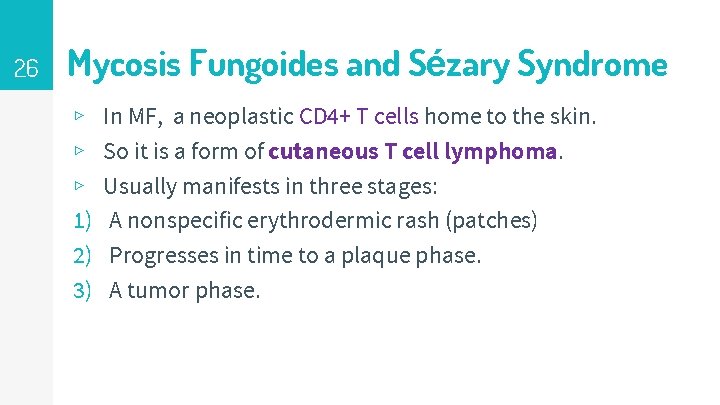 26

Mycosis Fungoides and Sézary Syndrome

▹ In MF, a neoplastic CD4+ T cells home to the skin.
▹ So it is a form of cutaneous T cell lymphoma.
▹ Usually manifests in three stages:
1) A nonspecific erythrodermic rash (patches)
2) Progresses in time to a plaque phase.
3) A tumor phase.